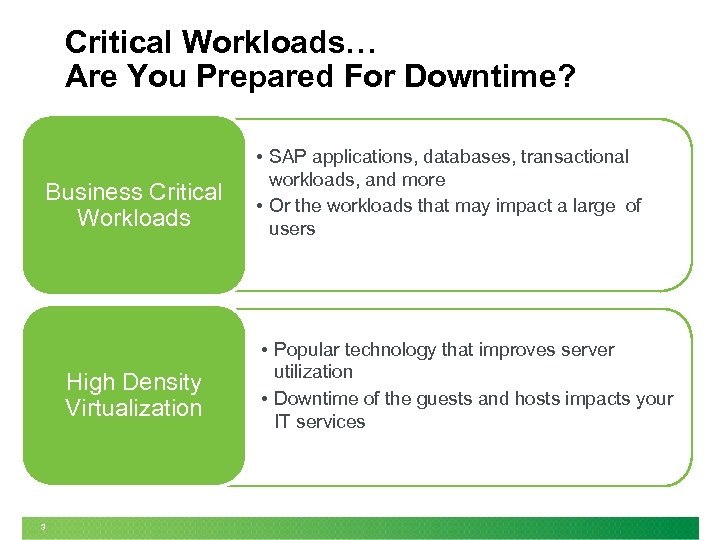 Critical Workloads…
Are You Prepared For Downtime?

Business Critical Workloads

• SAP applications, databases, transactional workloads, and more
• Or the workloads that may impact a large of users

High Density Virtualization

• Popular technology that improves server utilization
• Downtime of the guests and hosts impacts your IT services

3